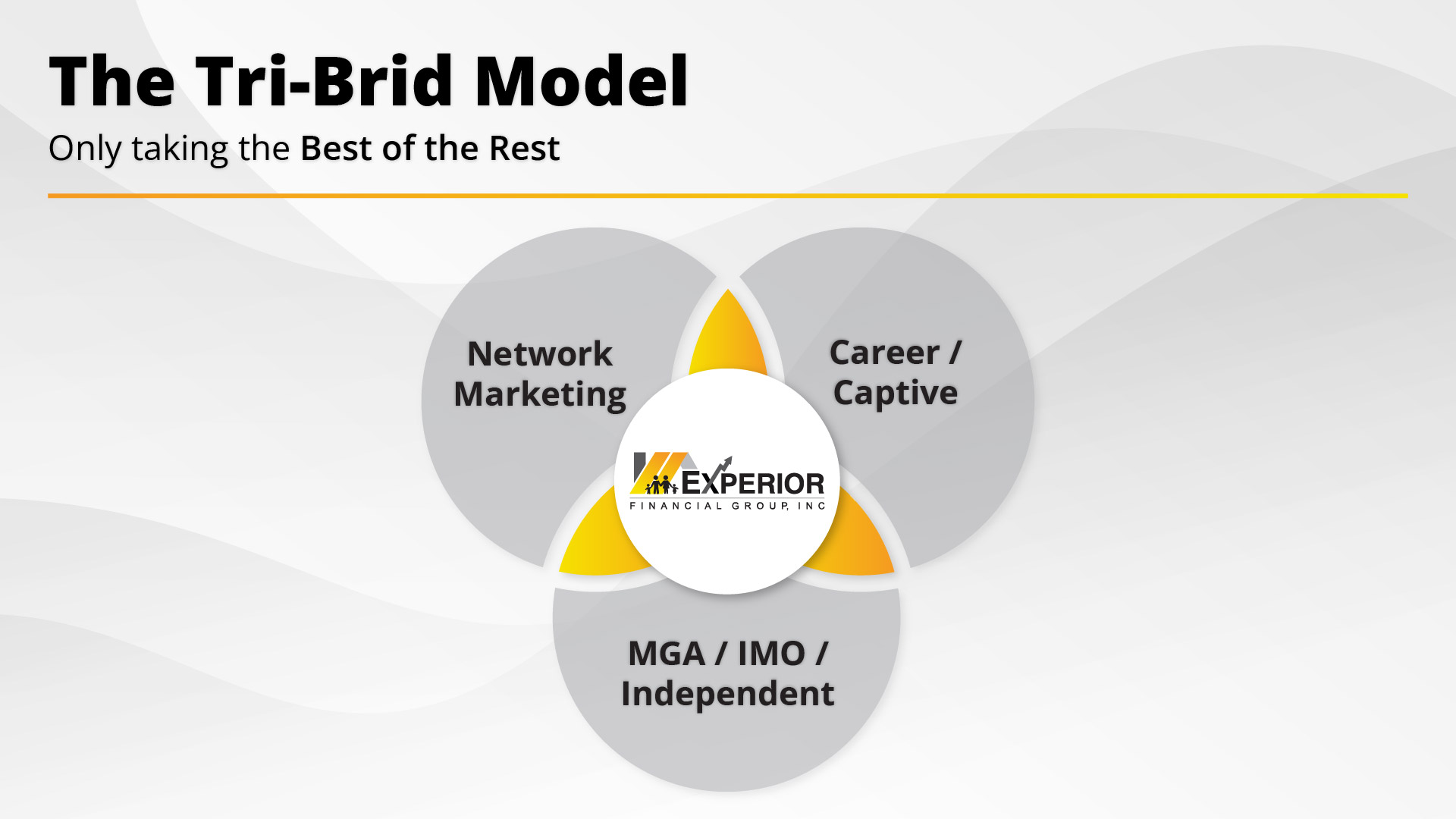 The Tri-Brid Model

Only taking the Best of the Rest

Network Marketing

Career / Captive

EXPERIOR
FINANCIAL GROUP, INC

MGA / IMO / Independent